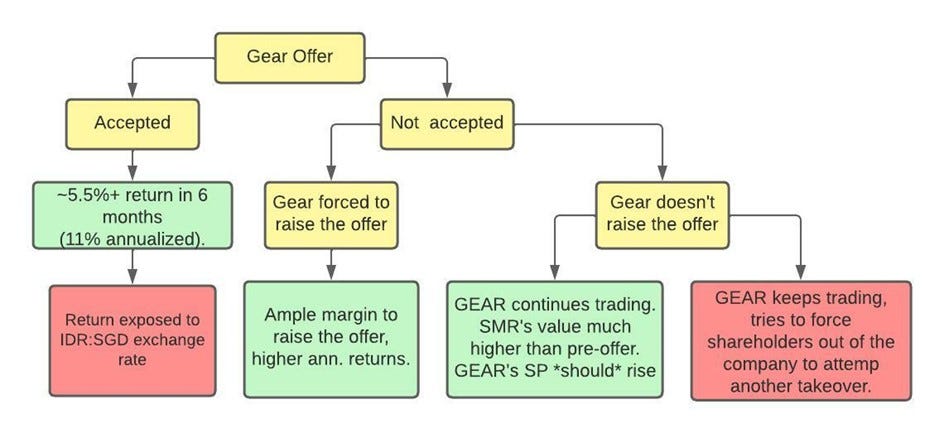 Gear Offer

Accepted

Not accepted

~5.5%+ return in 6 months (11% annualized).

Gear forced to raise the offer

Gear doesn't raise the offer

Return exposed to IDR:SGD exchange rate

Ample margin to raise the offer, higher ann. returns.

GEAR continues trading. SMR's value much higher than pre-offer. GEAR's SP *should* rise

GEAR keeps trading, tries to force shareholders out of the company to attemp another takeover.